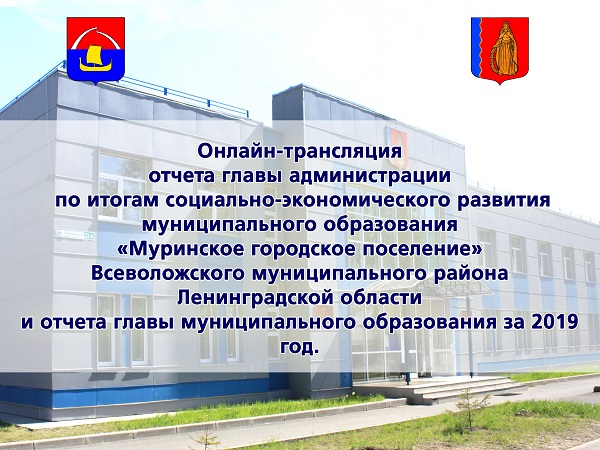 Онлайн-трансляция отчета главы администрации по итогам социально-экономического развития муниципального образования «Муринское городское поселение» Всеволожского муниципального района Ленинградской области и отчета главы муниципального образования за 2019 год.